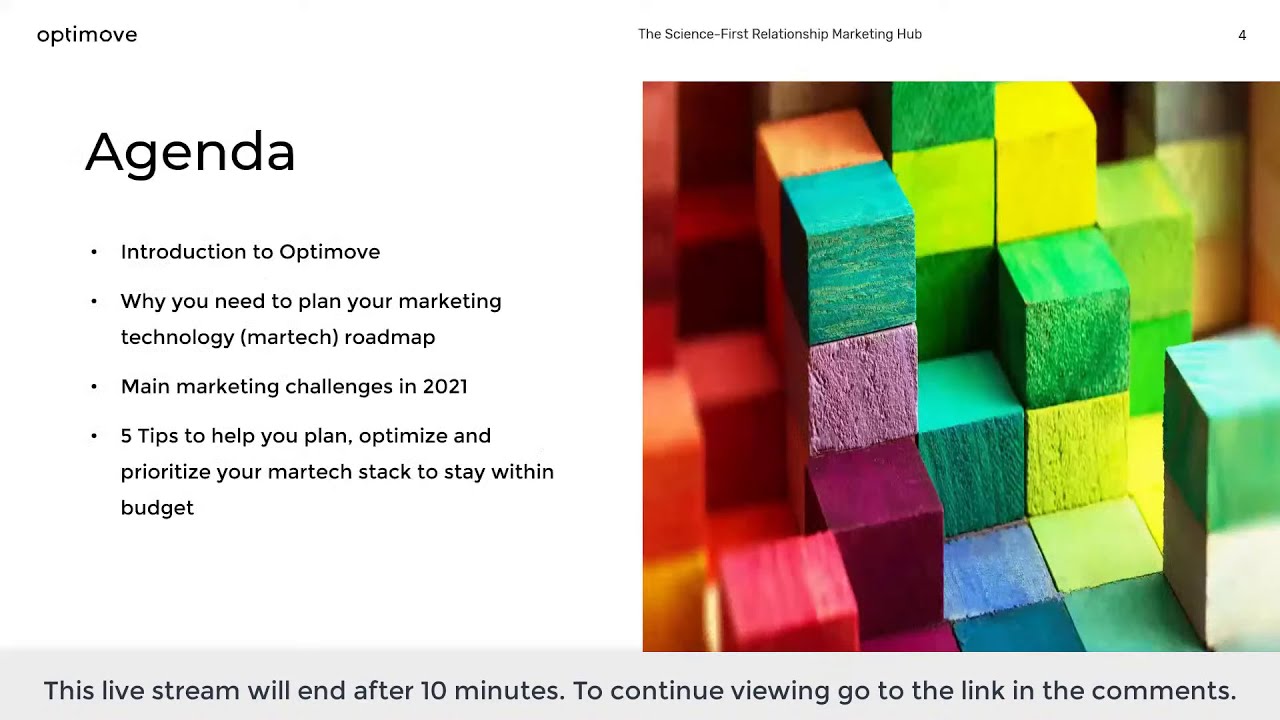 optimove

The Science-First Relationship Marketing Hub

4

Agenda

• Introduction to Optimove

• Why you need to plan your marketing technology (martech) roadmap

• Main marketing challenges in 2021

• 5 Tips to help you plan, optimize and prioritize your martech stack to stay within budget

This live stream will end after 10 minutes. To continue viewing go to the link in the comments.